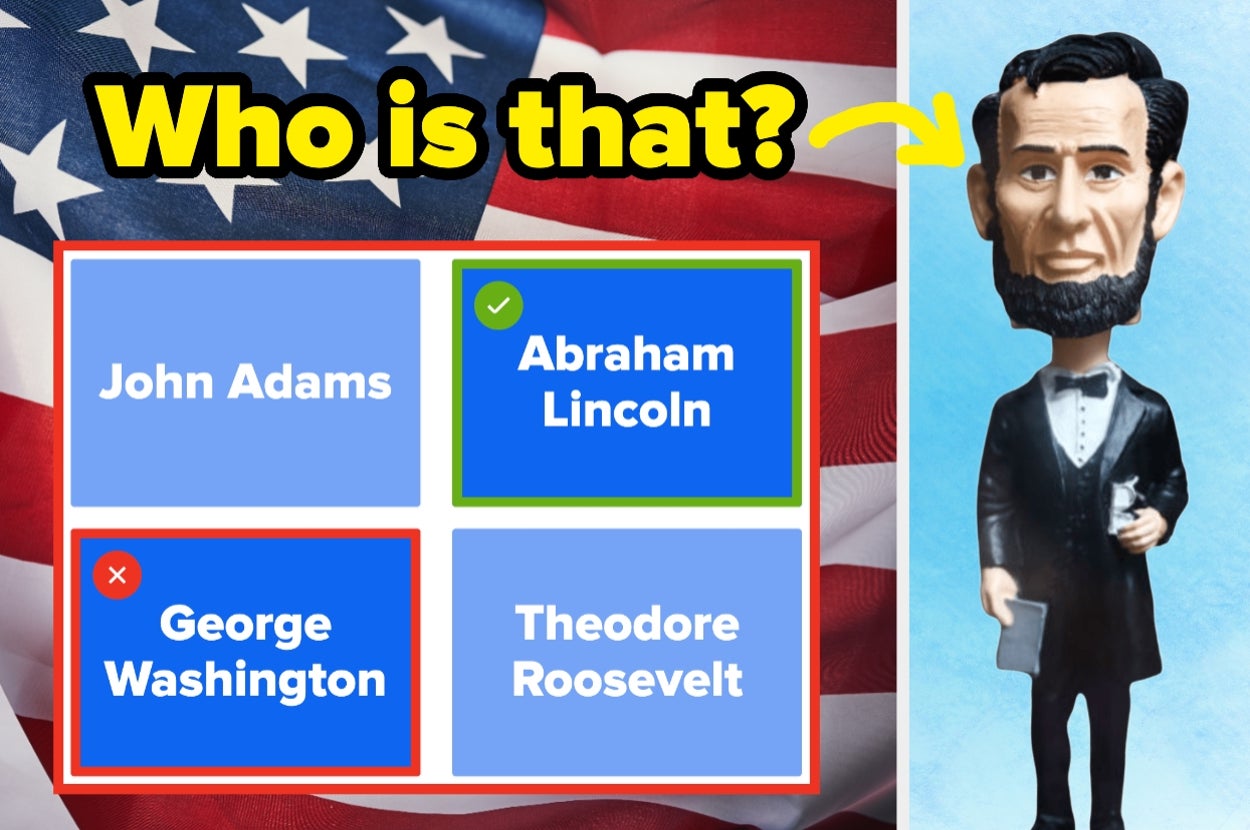 Who is that?

John Adams

Abraham Lincoln

George Washington

Theodore Roosevelt